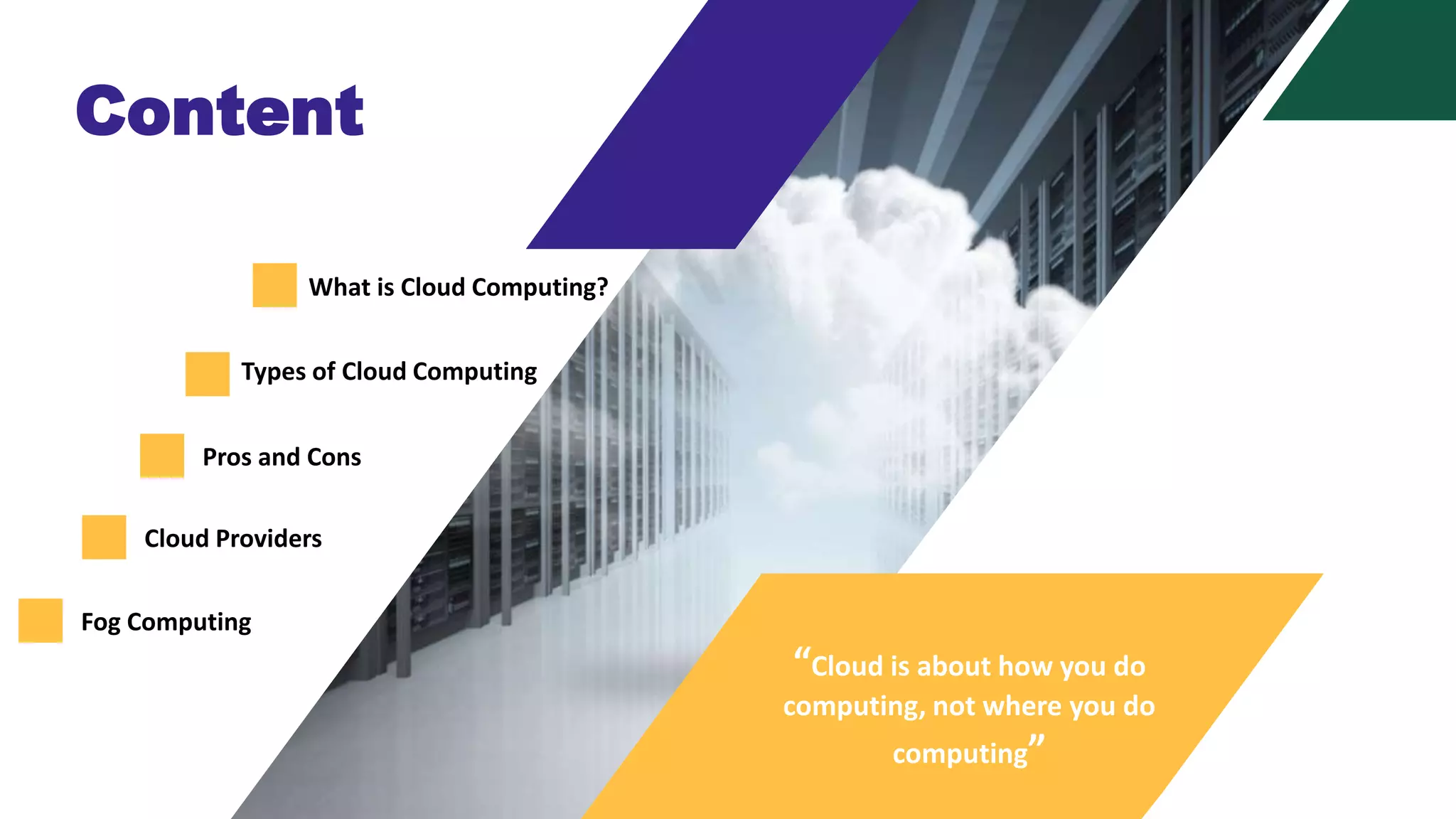 Content

What is Cloud Computing?

Types of Cloud Computing

Pros and Cons

Cloud Providers

Fog Computing

“Cloud is about how you do computing, not where you do computing”